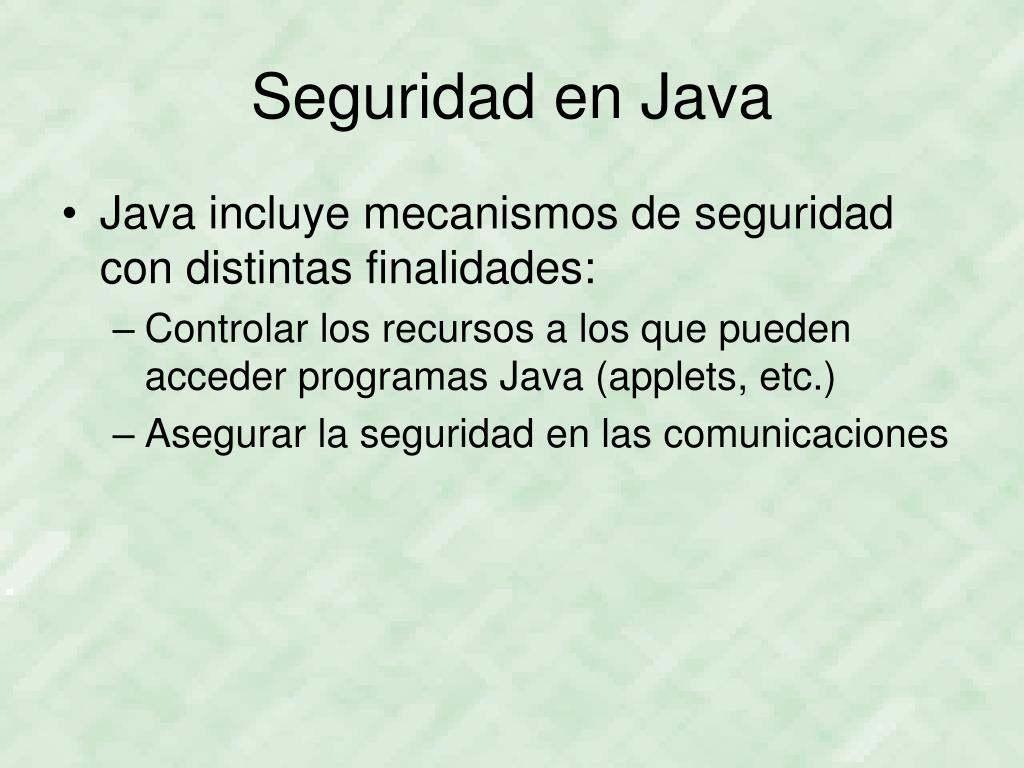 Seguridad en Java

• Java incluye mecanismos de seguridad con distintas finalidades:
– Controlar los recursos a los que pueden acceder programas Java (applets, etc.)
– Asegurar la seguridad en las comunicaciones